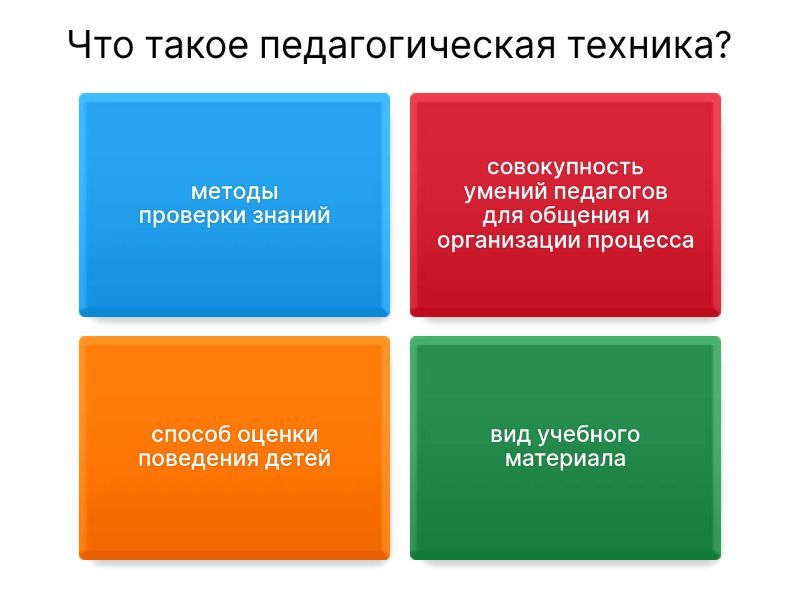 Что такое педагогическая техника?

методы проверки знаний

совокупность умений педагогов для общения и организации процесса

способ оценки поведения детей

вид учебного материала